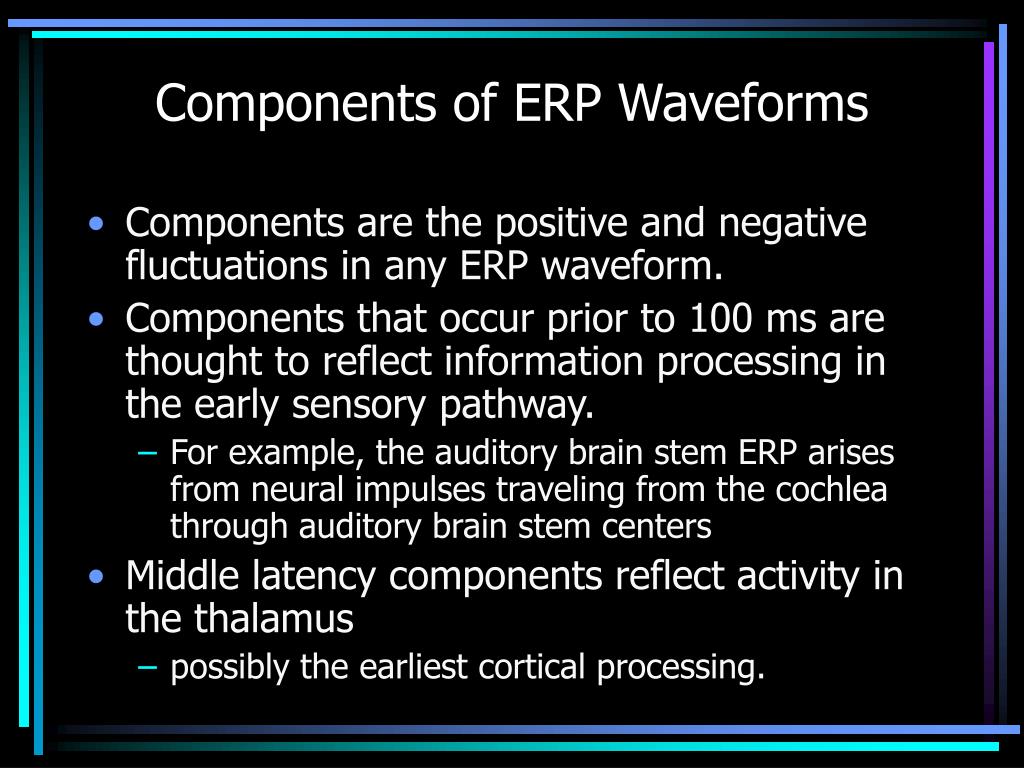 Components of ERP Waveforms

• Components are the positive and negative fluctuations in any ERP waveform.
• Components that occur prior to 100 ms are thought to reflect information processing in the early sensory pathway.
  – For example, the auditory brain stem ERP arises from neural impulses traveling from the cochlea through auditory brain stem centers
• Middle latency components reflect activity in the thalamus
  – possibly the earliest cortical processing.